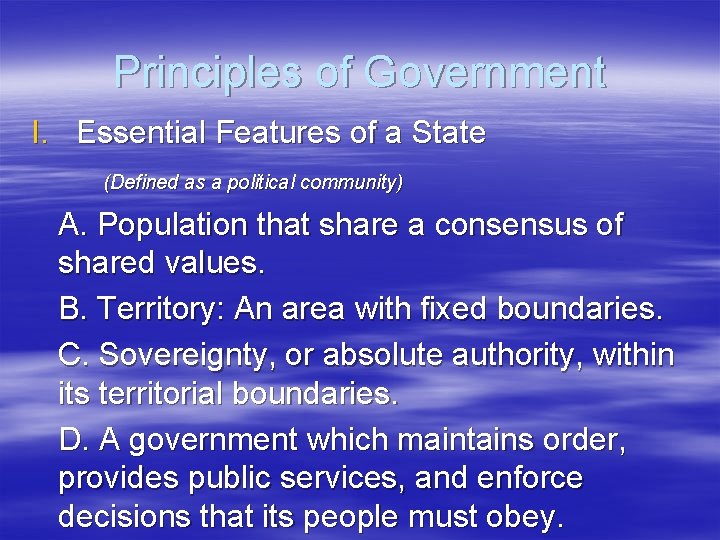 Principles of Government

I. Essential Features of a State

(Defined as a political community)

A. Population that share a consensus of shared values.

B. Territory: An area with fixed boundaries.

C. Sovereignty, or absolute authority, within its territorial boundaries.

D. A government which maintains order, provides public services, and enforce decisions that its people must obey.